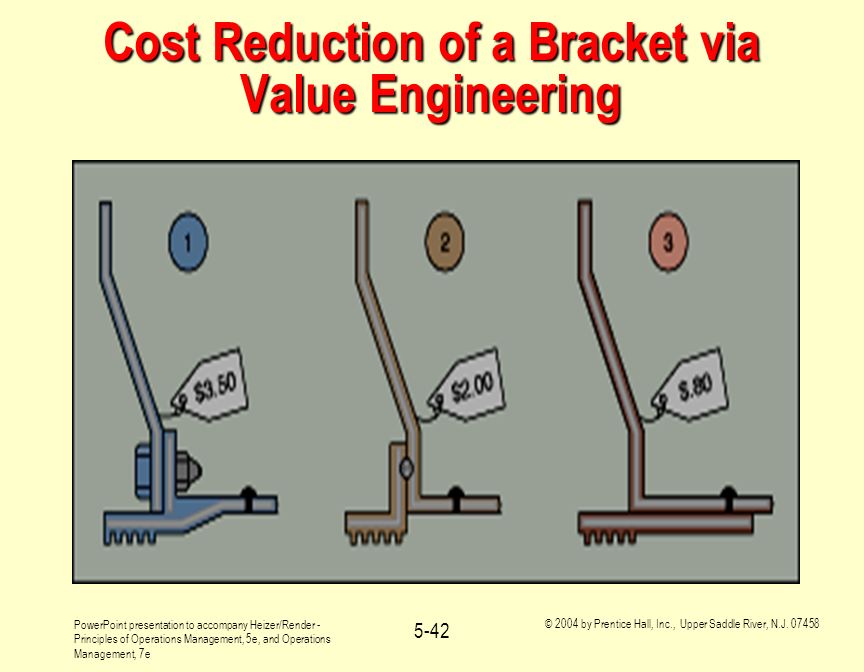 Cost Reduction of a Bracket via Value Engineering

1

$3.50

2

$2.00

3

$.80

PowerPoint presentation to accompany Heizer/Render - Principles of Operations Management, 5e, and Operations Management, 7e

5-42

© 2004 by Prentice Hall, Inc., Upper Saddle River, N.J. 07458